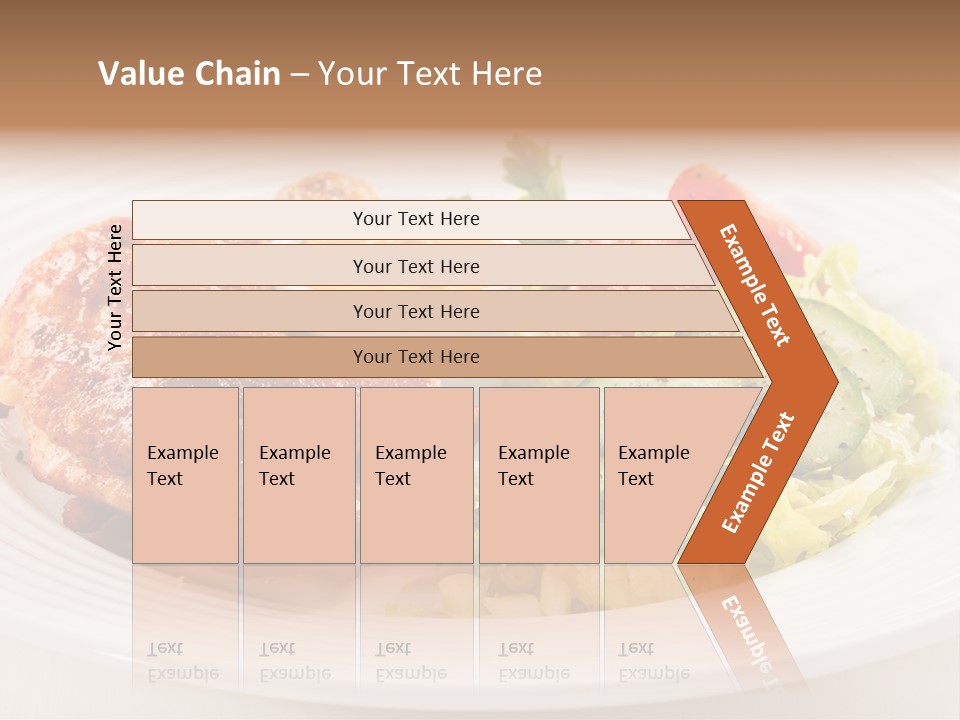 Value Chain – Your Text Here

Your Text Here

Your Text Here

Your Text Here

Your Text Here

Your Text Here

Example Text

Example Text

Example Text

Example Text

Example Text

Example Text

Example Text